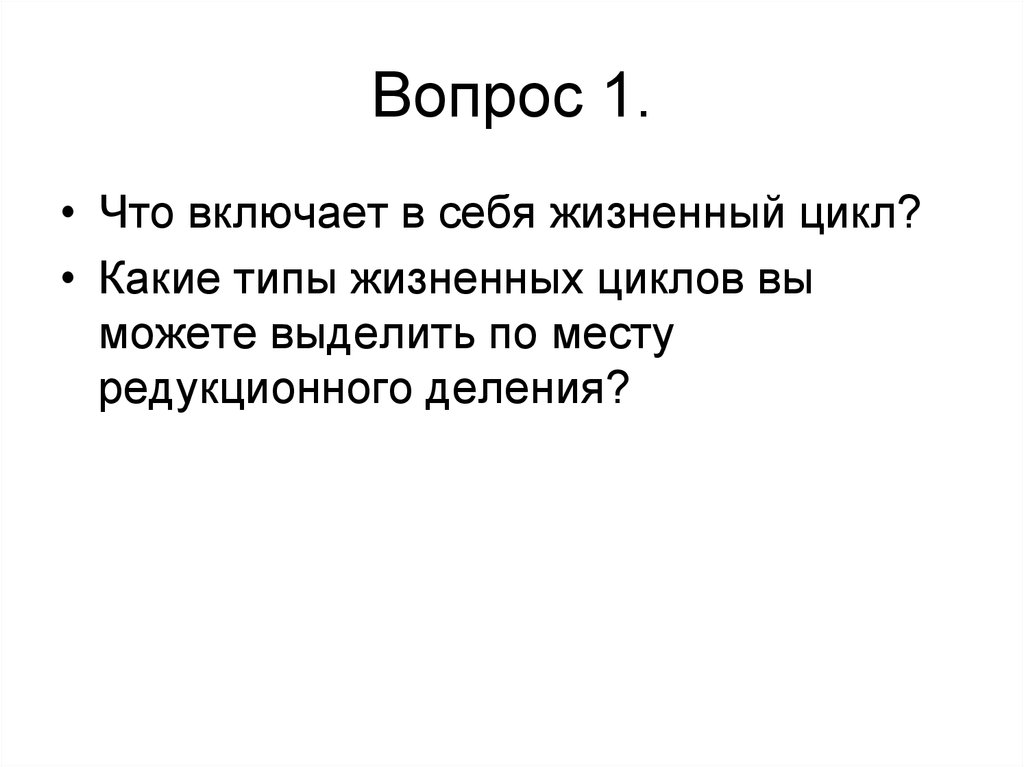 Вопрос 1.

• Что включает в себя жизненный цикл?
• Какие типы жизненных циклов вы можете выделить по месту редукционного деления?